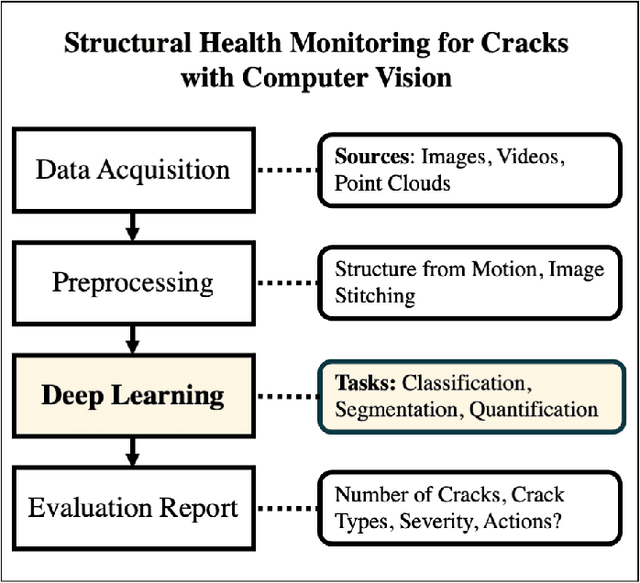 Structural Health Monitoring for Cracks with Computer Vision

Data Acquisition

Sources: Images, Videos, Point Clouds

Preprocessing

Structure from Motion, Image Stitching

Deep Learning

Tasks: Classification, Segmentation, Quantification

Evaluation Report

Number of Cracks, Crack Types, Severity, Actions?